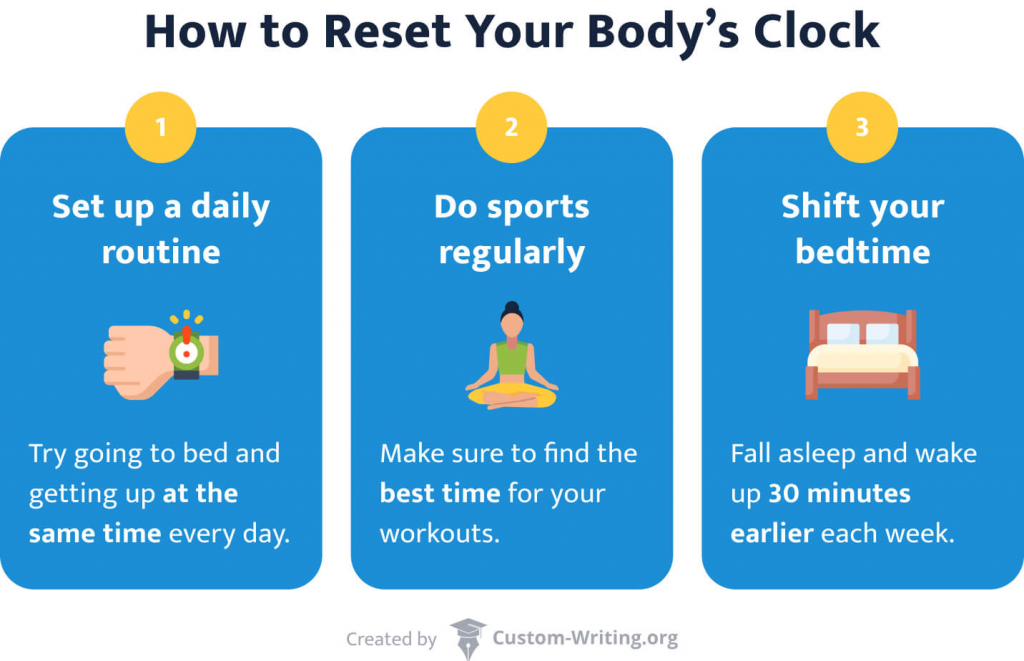 How to Reset Your Body's Clock

1

Set up a daily routine

Try going to bed and getting up at the same time every day.

2

Do sports regularly

Make sure to find the best time for your workouts.

3

Shift your bedtime

Fall asleep and wake up 30 minutes earlier each week.

Created by Custom-Writing.org